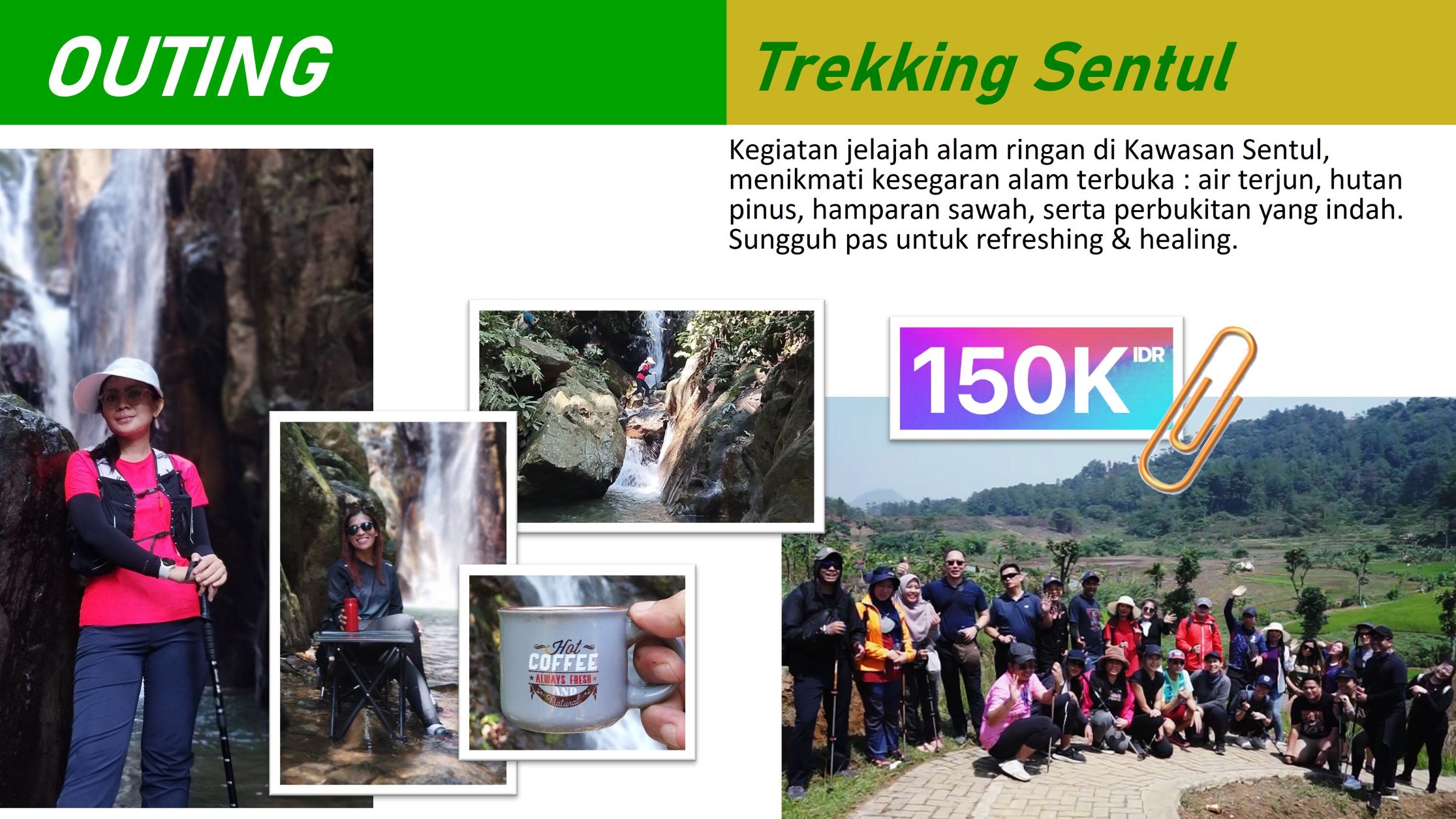 OUTING

Trekking Sentul

Kegiatan jelajah alam ringan di Kawasan Sentul, menikmati kesegaran alam terbuka : air terjun, hutan pinus, hamparan sawah, serta perbukitan yang indah. Sungguh pas untuk refreshing & healing.

150K IDR

Hot COFFEE ALWAYS FRESH AND Natural